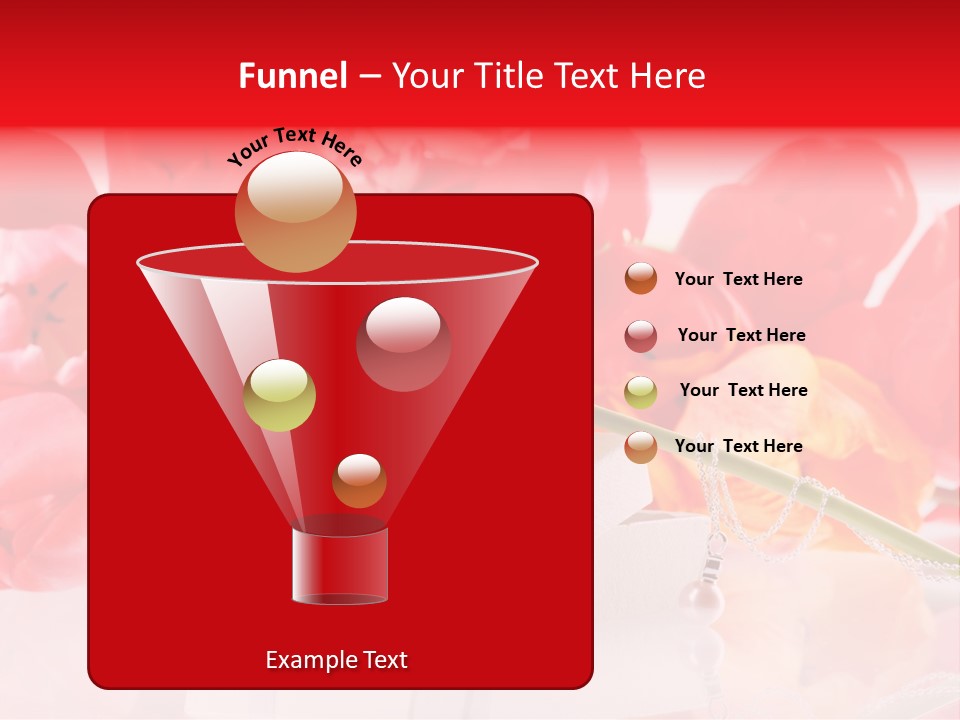 Funnel – Your Title Text Here

Your Text Here

Your Text Here

Your Text Here

Your Text Here

Your Text Here

Example Text